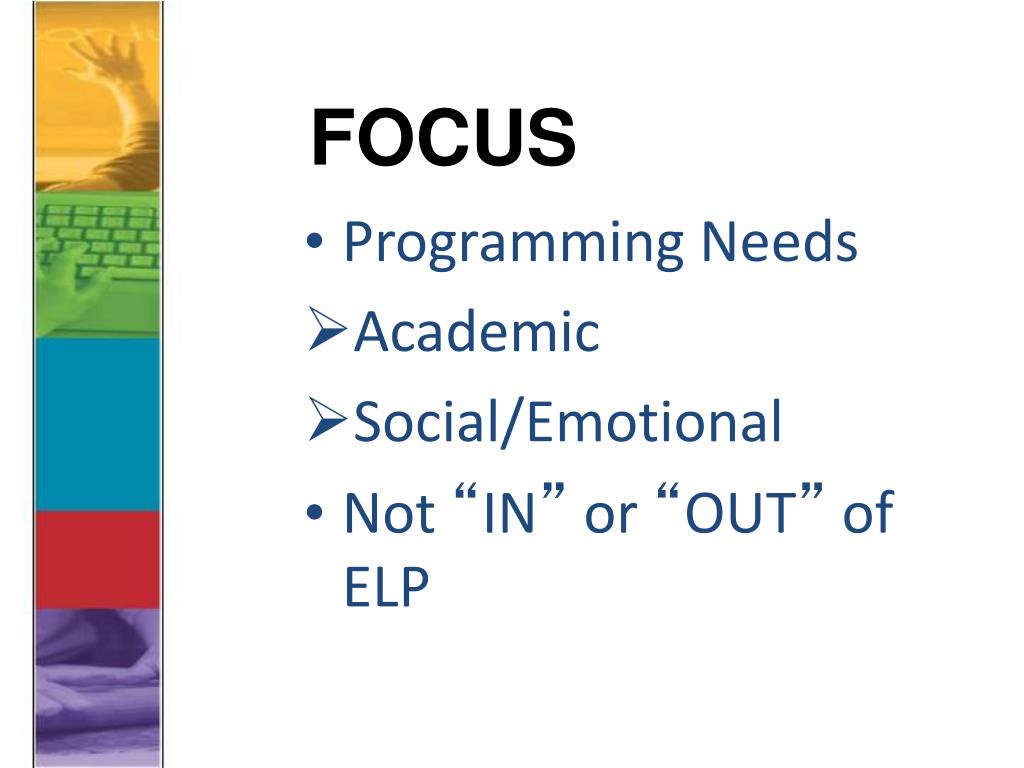 FOCUS

• Programming Needs

➢Academic

➢Social/Emotional

• Not “IN” or “OUT” of ELP